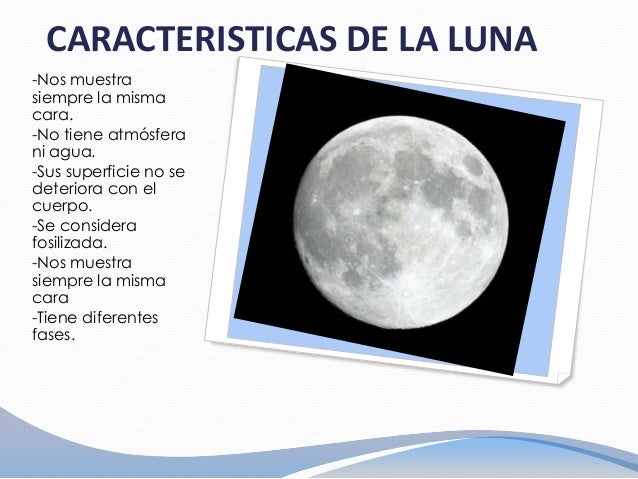 CARACTERISTICAS DE LA LUNA

-Nos muestra siempre la misma cara.
-No tiene atmósfera ni agua.
-Sus superficie no se deteriora con el cuerpo.
-Se considera fosilizada.
-Nos muestra siempre la misma cara
-Tiene diferentes fases.